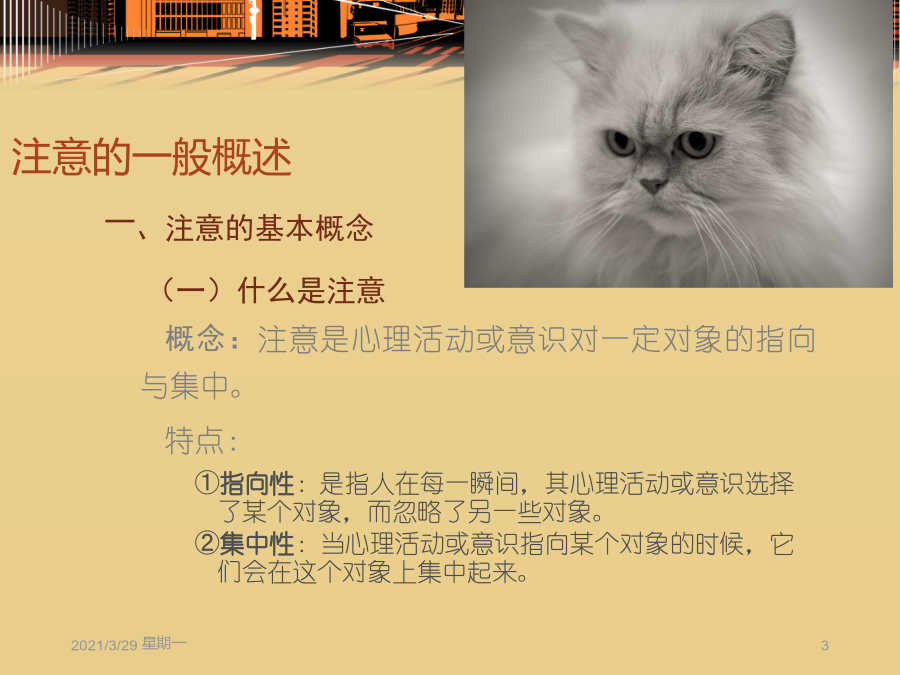 注意的一般概述

一、注意的基本概念

（一）什么是注意

概念：注意是心理活动或意识对一定对象的指向与集中。

特点：

①指向性：是指人在每一瞬间，其心理活动或意识选择了某个对象，而忽略了另一些对象。
②集中性：当心理活动或意识指向某个对象的时候，它们会在这个对象上集中起来。

2021/3/29 星期一

3